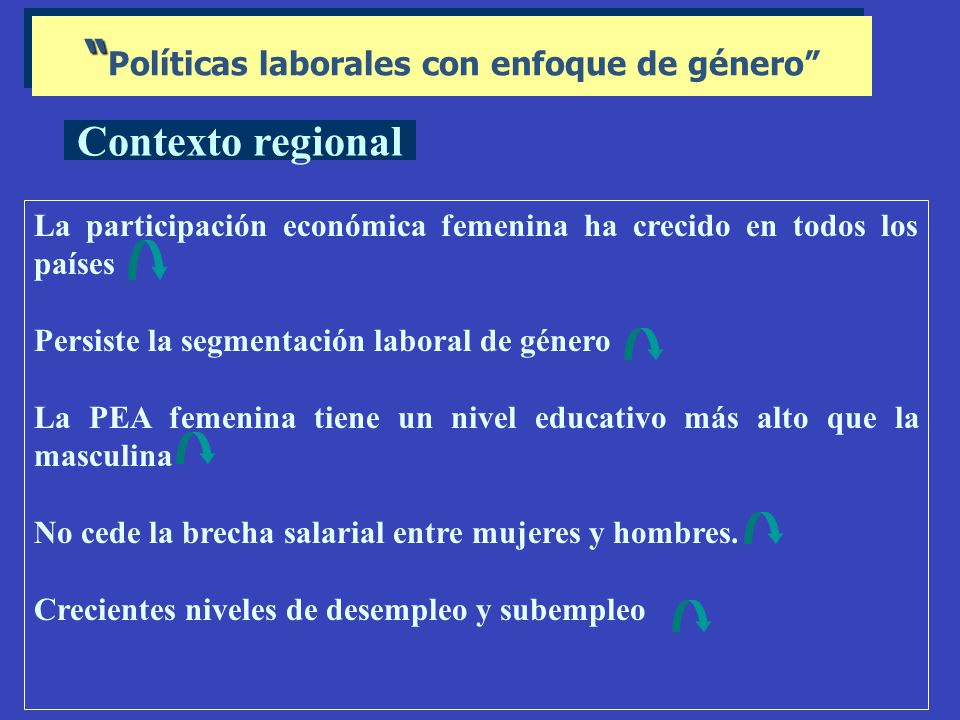 "Políticas laborales con enfoque de género"

Contexto regional

La participación económica femenina ha crecido en todos los países

Persiste la segmentación laboral de género

La PEA femenina tiene un nivel educativo más alto que la masculina

No cede la brecha salarial entre mujeres y hombres.

Crecientes niveles de desempleo y subempleo